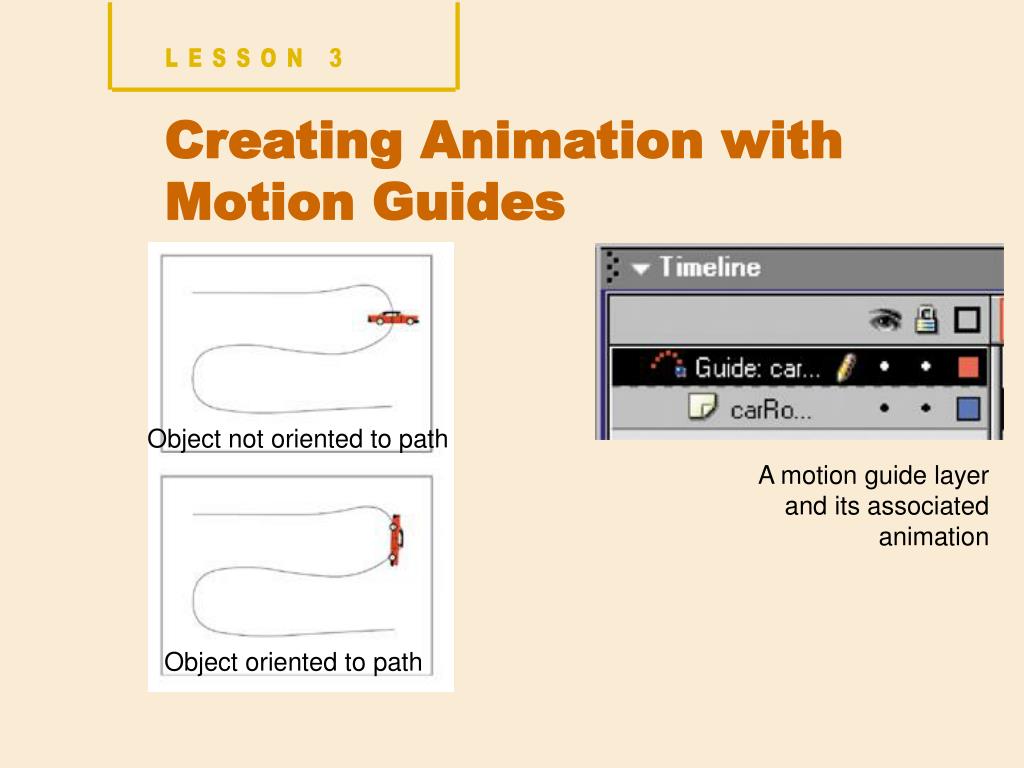 LESSON 3

Creating Animation with Motion Guides

Object not oriented to path

Object oriented to path

Timeline

Guide: car...

carRo...

A motion guide layer and its associated animation